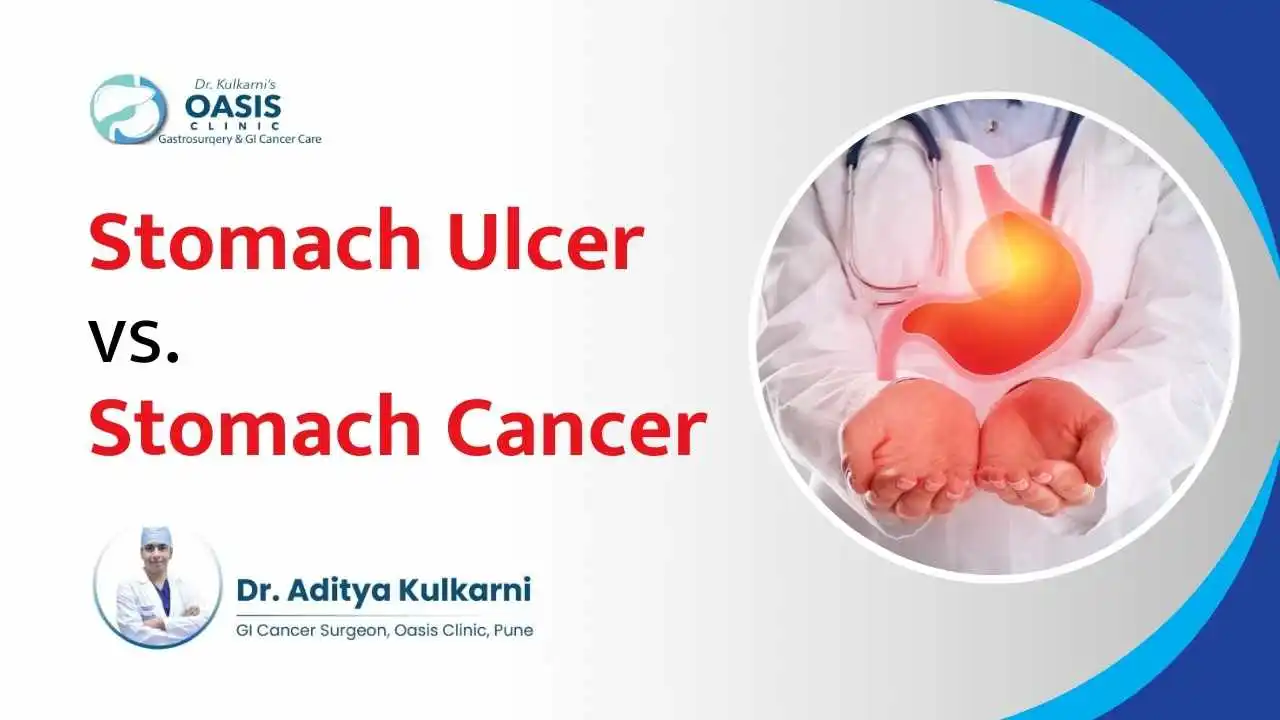 Dr. Kulkarni's
OASIS
CLINIC
Gastrosurgery & GI Cancer Care

Stomach Ulcer
vs.
Stomach Cancer

Dr. Aditya Kulkarni
GI Cancer Surgeon, Oasis Clinic, Pune